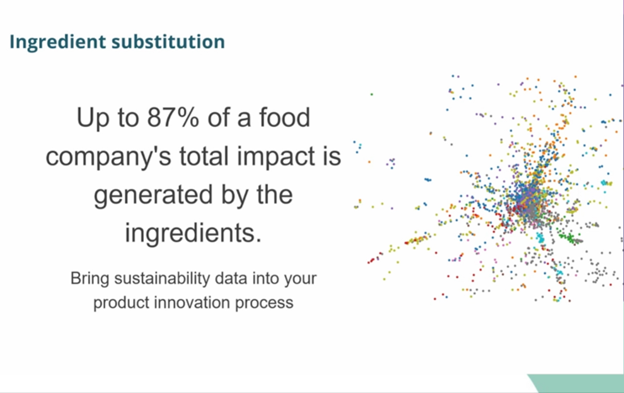 Ingredient substitution

Up to 87% of a food company's total impact is generated by the ingredients.

Bring sustainability data into your product innovation process